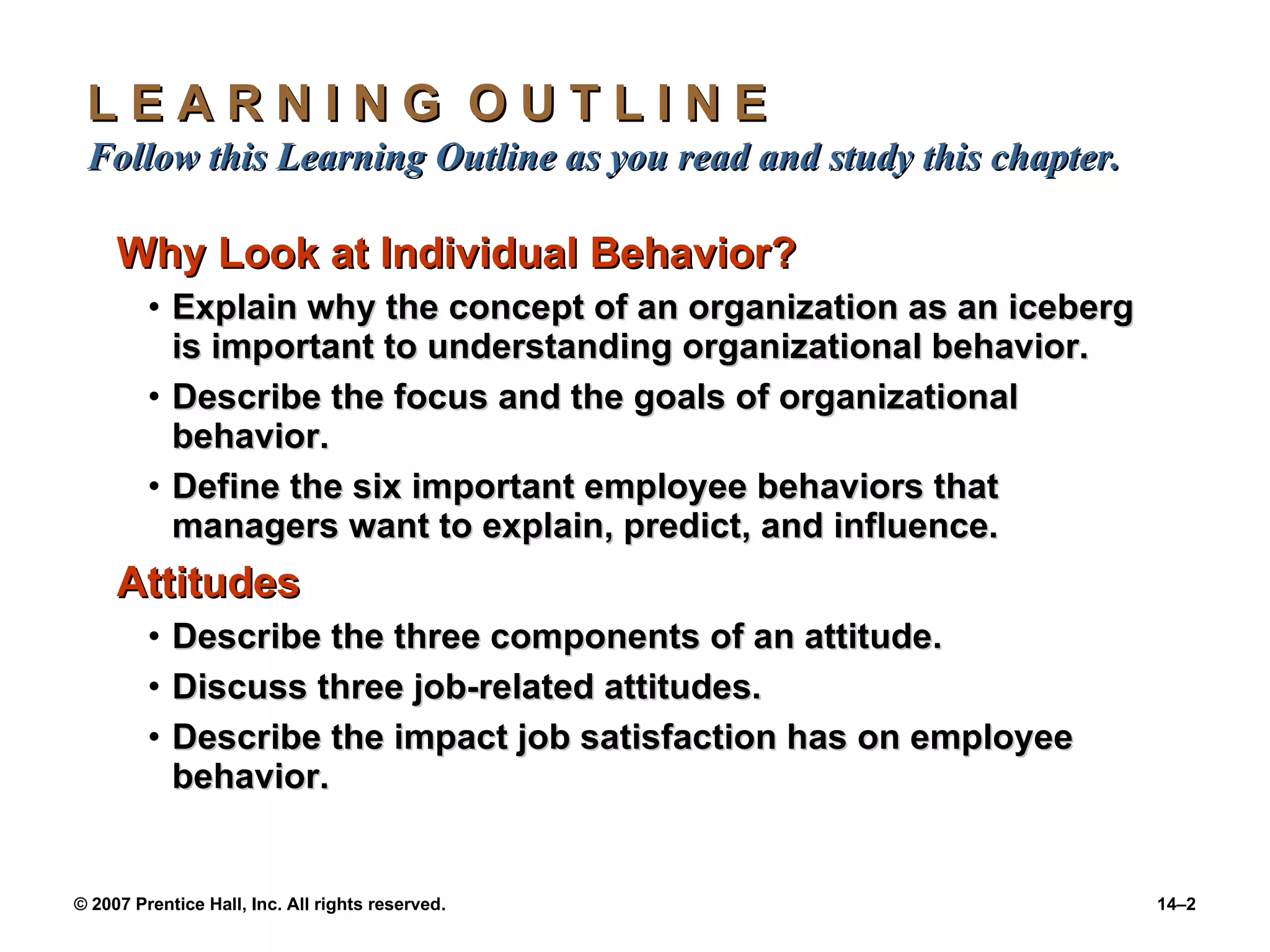 L E A R N I N G O U T L I N E
Follow this Learning Outline as you read and study this chapter.

Why Look at Individual Behavior?

• Explain why the concept of an organization as an iceberg is important to understanding organizational behavior.

• Describe the focus and the goals of organizational behavior.

• Define the six important employee behaviors that managers want to explain, predict, and influence.

Attitudes

• Describe the three components of an attitude.

• Discuss three job-related attitudes.

• Describe the impact job satisfaction has on employee behavior.

© 2007 Prentice Hall, Inc. All rights reserved.

14–2